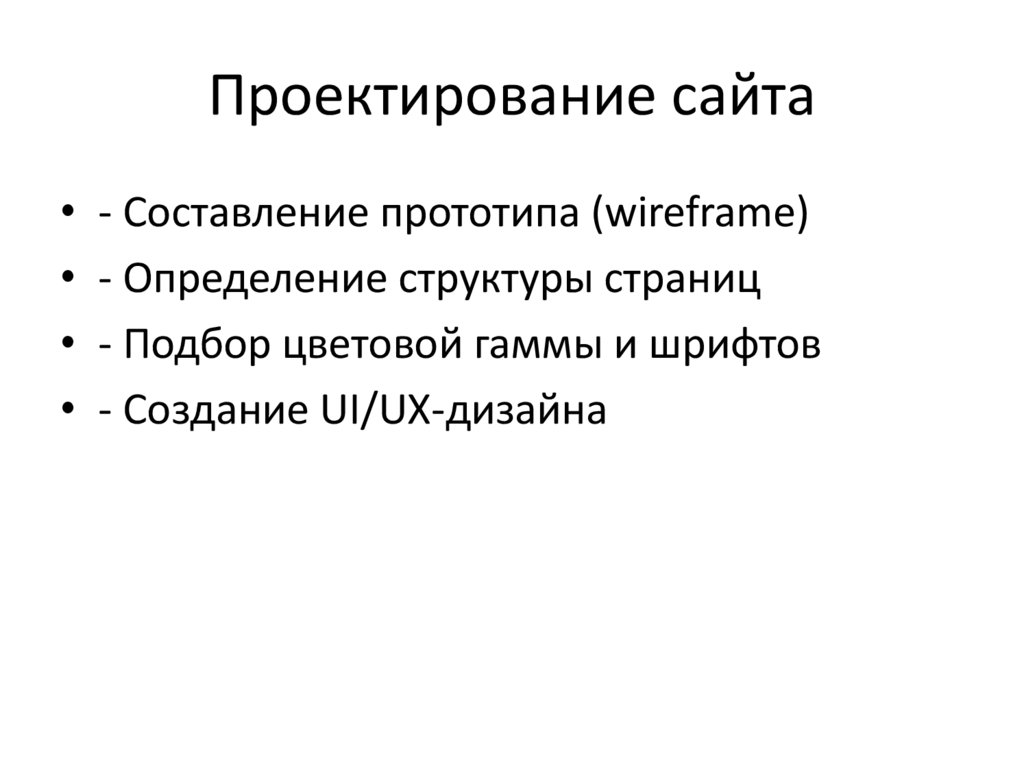 Проектирование сайта

• - Составление прототипа (wireframe)
• - Определение структуры страниц
• - Подбор цветовой гаммы и шрифтов
• - Создание UI/UX-дизайна